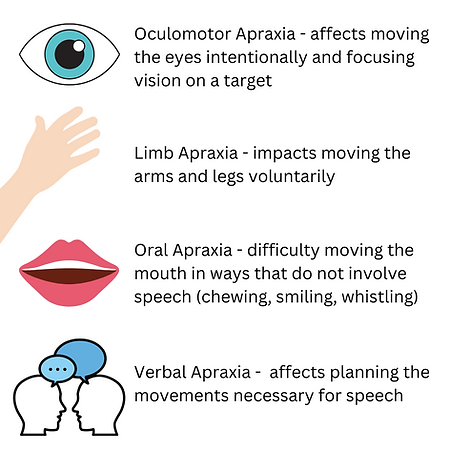 Oculomotor Apraxia - affects moving the eyes intentionally and focusing vision on a target

Limb Apraxia - impacts moving the arms and legs voluntarily

Oral Apraxia - difficulty moving the mouth in ways that do not involve speech (chewing, smiling, whistling)

Verbal Apraxia - affects planning the movements necessary for speech